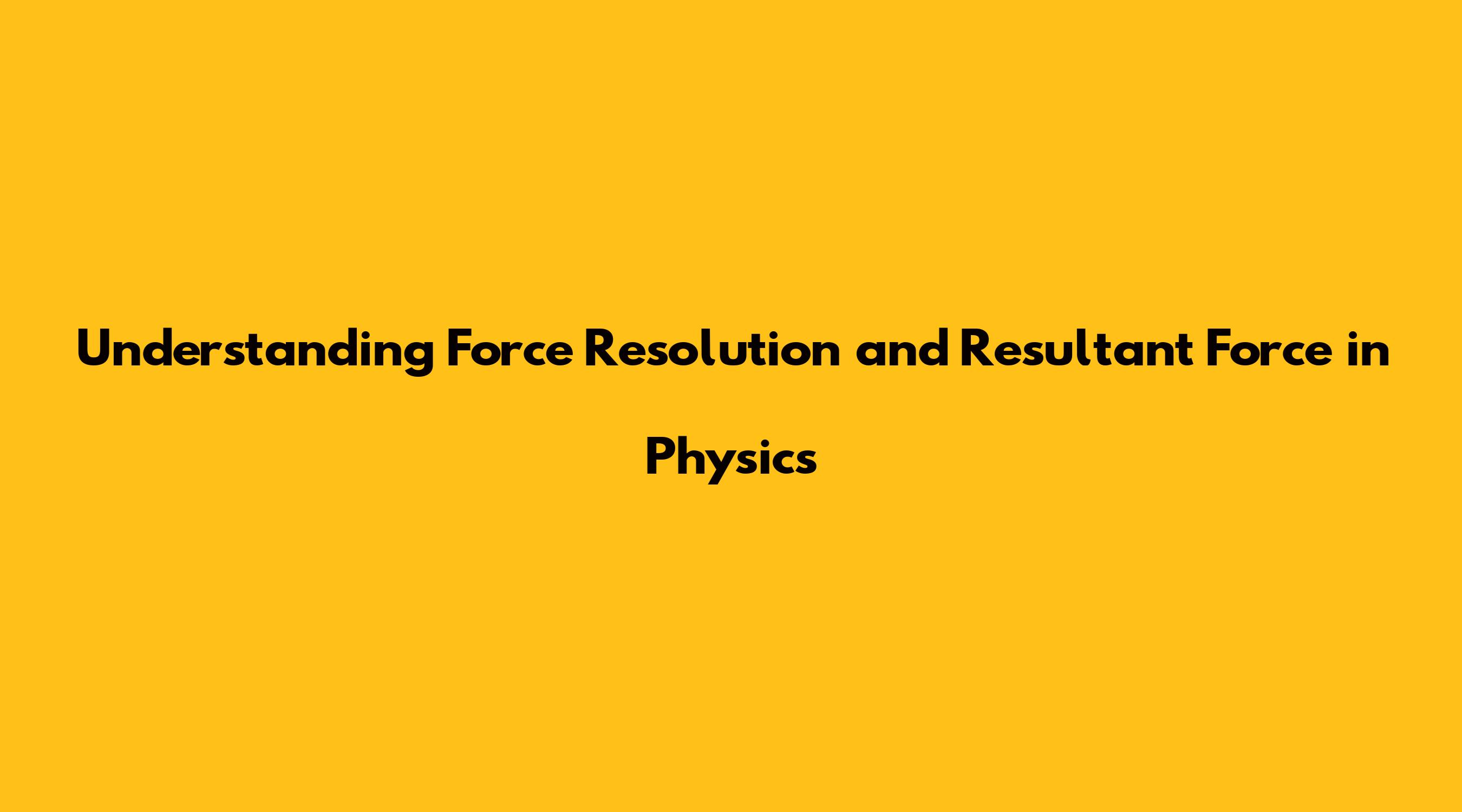 Understanding Force Resolution and Resultant Force in Physics